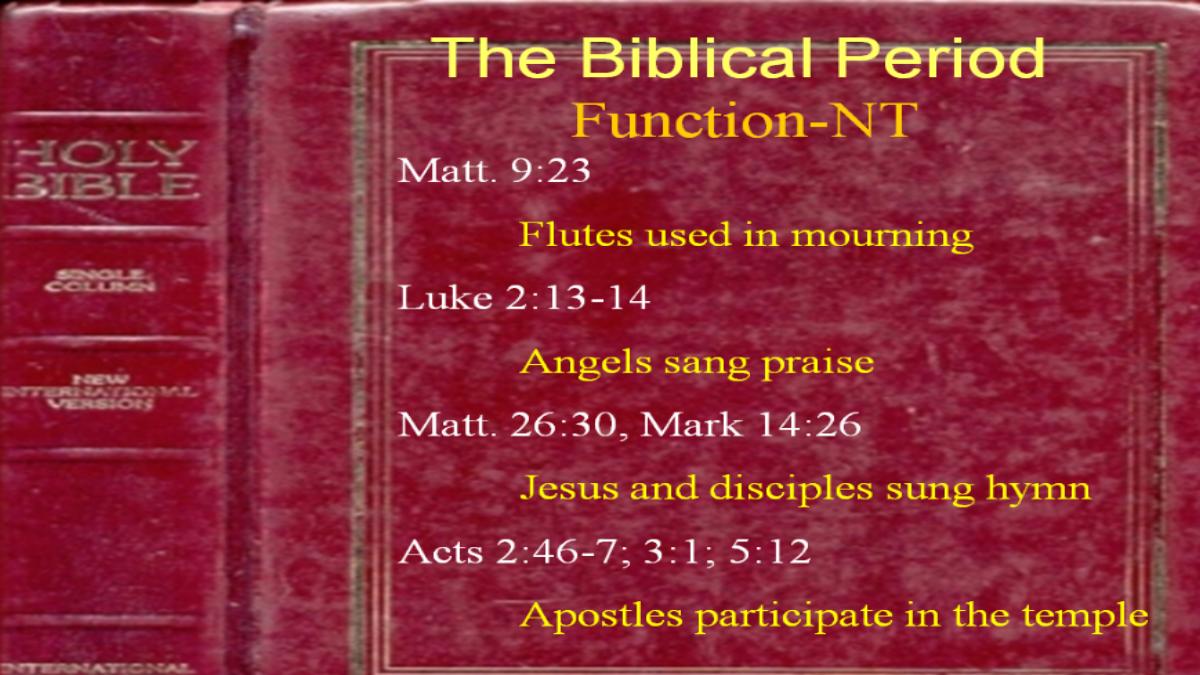 HOLY BIBLE

SINGLE COLUMN

NEW INTERNATIONAL VERSION

INTERNATIONAL

The Biblical Period

Function-NT

Matt. 9:23

Flutes used in mourning

Luke 2:13-14

Angels sang praise

Matt. 26:30, Mark 14:26

Jesus and disciples sung hymn

Acts 2:46-7; 3:1; 5:12

Apostles participate in the temple